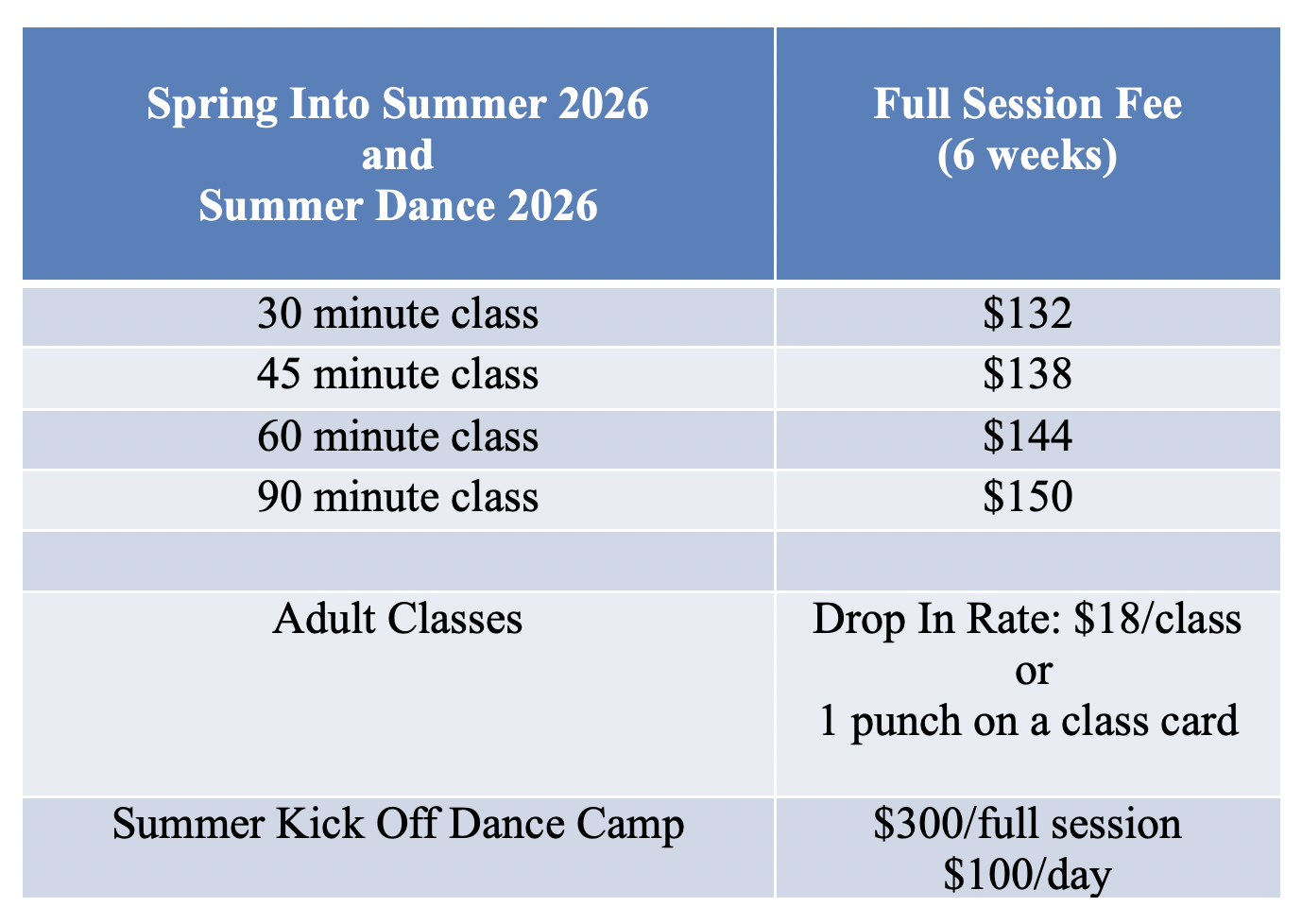 | Spring Into Summer 2026 and Summer Dance 2026 | Full Session Fee (6 weeks) |
|---|---|
| 30 minute class | \$132 |
| 45 minute class | \$138 |
| 60 minute class | \$144 |
| 90 minute class | \$150 |
| | |
| Adult Classes | Drop In Rate: \$18/class or 1 punch on a class card |
| Summer Kick Off Dance Camp | \$300/full session \$100/day |